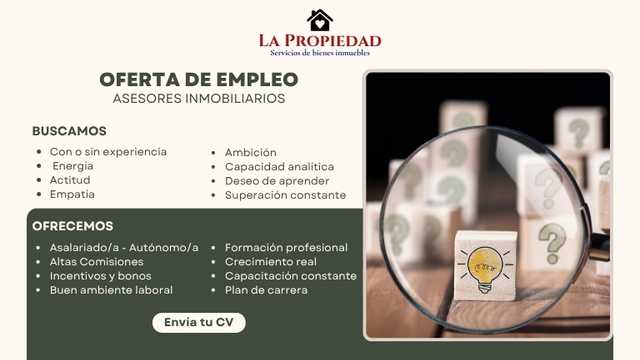 LA PROPIEDAD
Servicios de bienes inmuebles

OFERTA DE EMPLEO
ASESORES INMOBILIARIOS

BUSCAMOS

- Con o sin experiencia
- Energia
- Actitud
- Empatia

- Ambición
- Capacidad analítica
- Deseo de aprender
- Superación constante

OFRECEMOS

- Asalariado/a - Autónomo/a
- Altas Comisiones
- Incentivos y bonos
- Buen ambiente laboral

- Formación profesional
- Crecimiento real
- Capacitación constante
- Plan de carrera

Envia tu CV